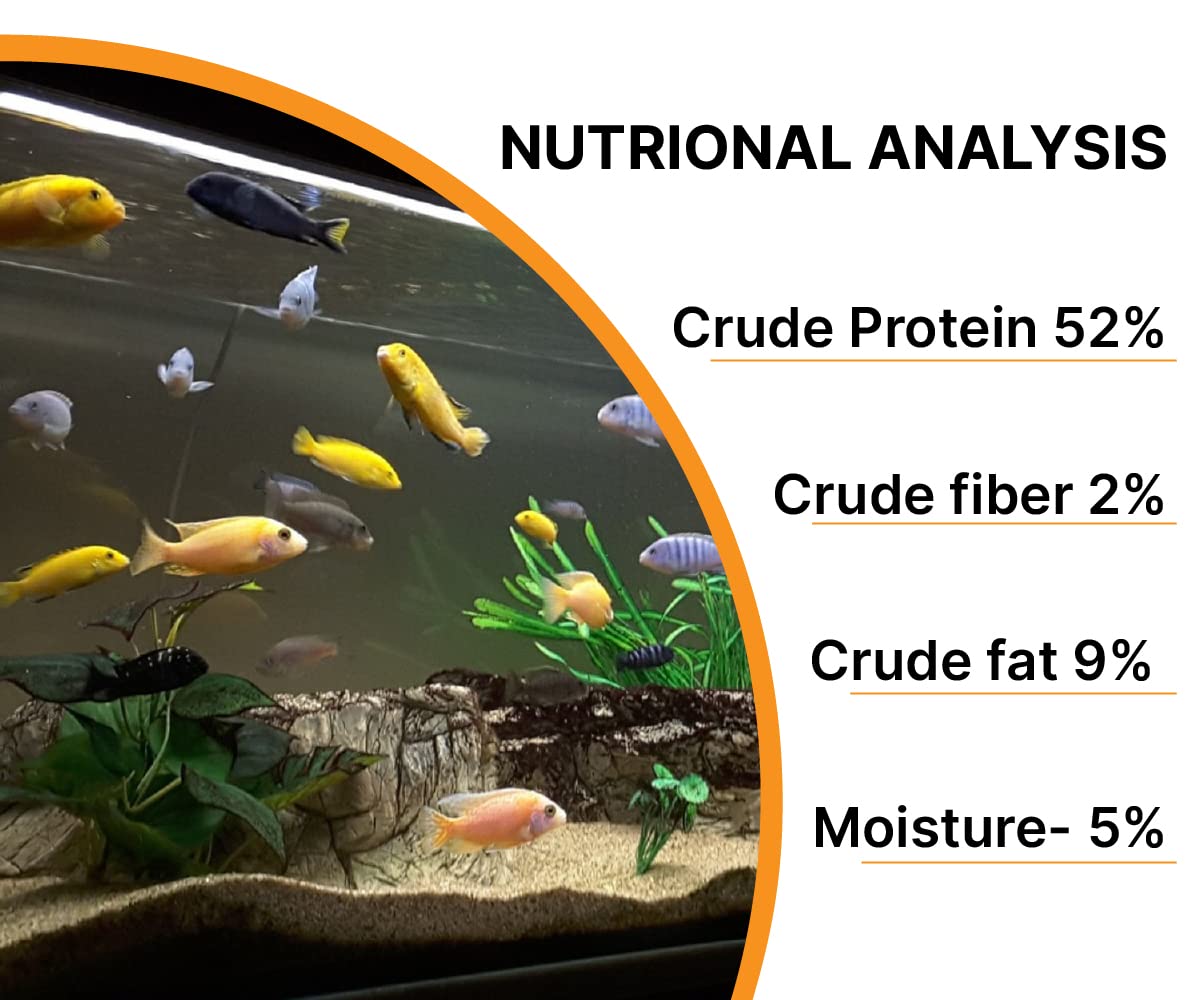 NUTRIONAL ANALYSIS

Crude Protein 52%

Crude fiber 2%

Crude fat 9%

Moisture- 5%